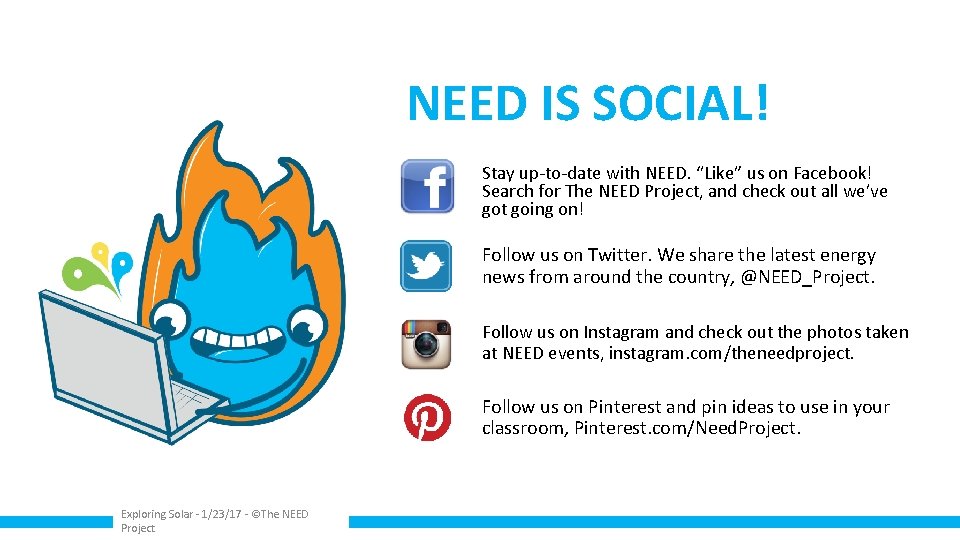 NEED IS SOCIAL!

Stay up-to-date with NEED. “Like” us on Facebook! Search for The NEED Project, and check out all we’ve got going on!

Follow us on Twitter. We share the latest energy news from around the country, @NEED_Project.

Follow us on Instagram and check out the photos taken at NEED events, instagram.com/theneedproject.

Follow us on Pinterest and pin ideas to use in your classroom, Pinterest.com/NeedProject.

Exploring Solar - 1/23/17 - ©The NEED Project